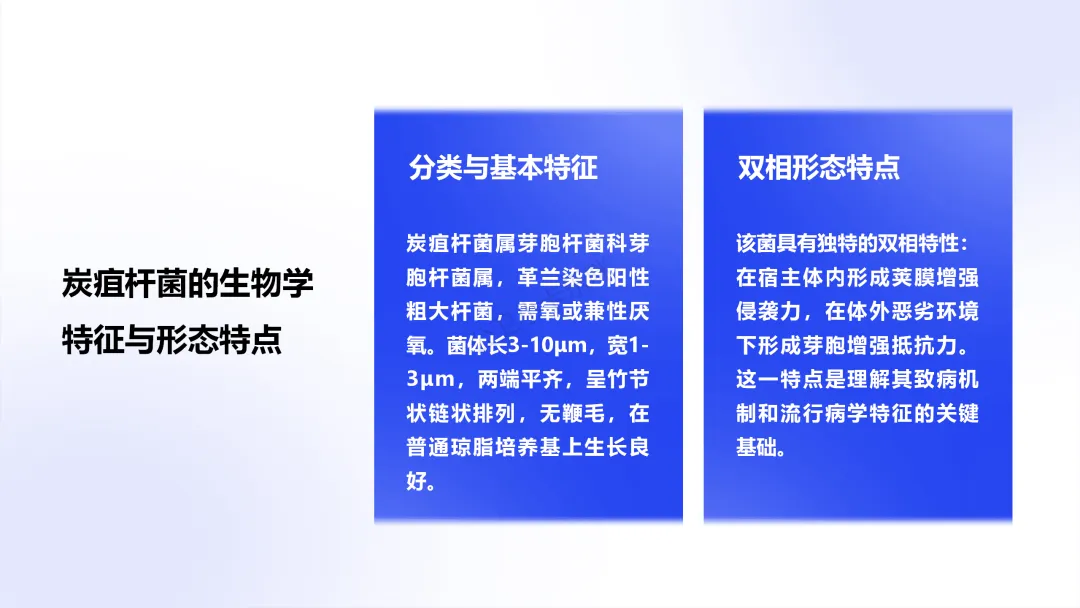 炭疽杆菌的生物学特征与形态特点

分类与基本特征

炭疽杆菌属芽胞杆菌科芽胞杆菌属，革兰染色阳性粗大杆菌，需氧或兼性厌氧。菌体长3-10μm，宽1-3μm，两端平齐，呈竹节状链状排列，无鞭毛，在普通琼脂培养基上生长良好。

双相形态特点

该菌具有独特的双相特性：在宿主体内形成荚膜增强侵袭力，在体外恶劣环境下形成芽胞增强抵抗力。这一特点是理解其致病机制和流行病学特征的关键基础。